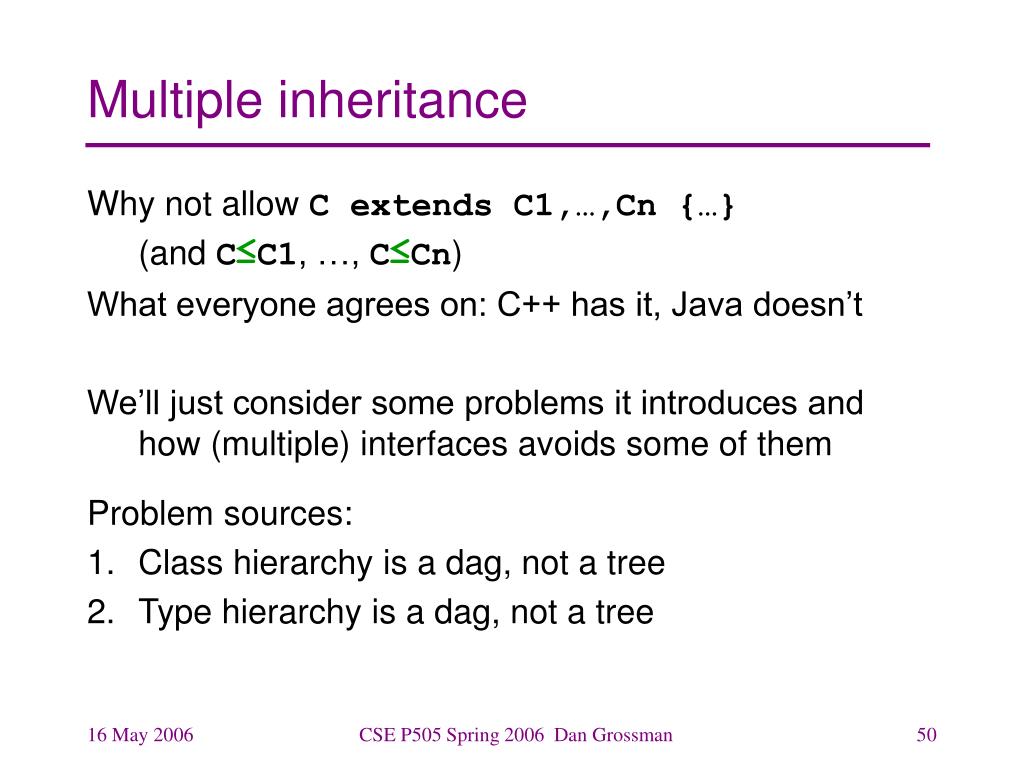 Multiple inheritance

Why not allow C extends C1,…,Cn {…}
(and C≤C1, …, C≤Cn)

What everyone agrees on: C++ has it, Java doesn't

We'll just consider some problems it introduces and how (multiple) interfaces avoids some of them

Problem sources:
1. Class hierarchy is a dag, not a tree
2. Type hierarchy is a dag, not a tree

16 May 2006 CSE P505 Spring 2006 Dan Grossman 50